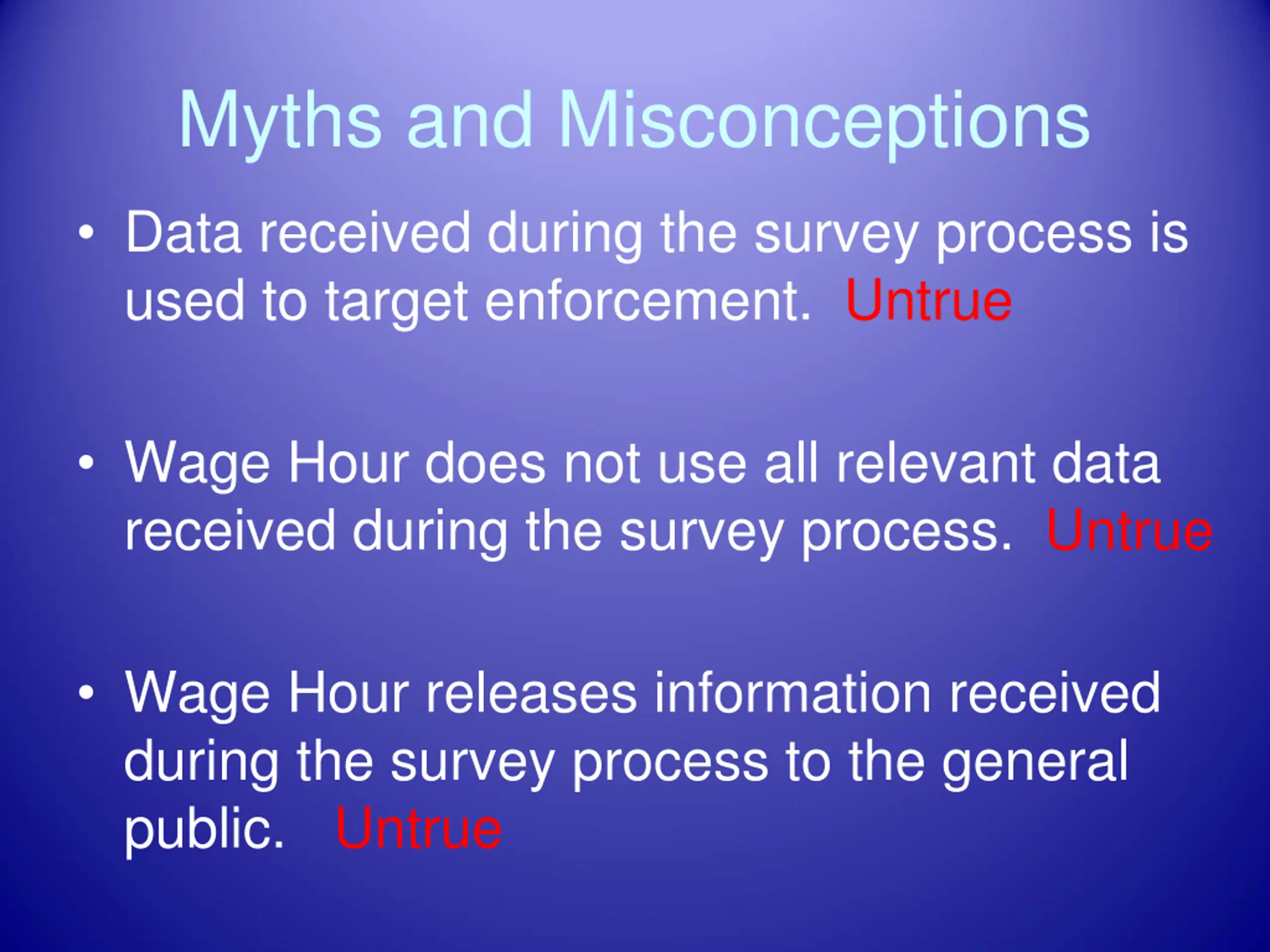 Myths and Misconceptions

• Data received during the survey process is used to target enforcement. Untrue

• Wage Hour does not use all relevant data received during the survey process. Untrue

• Wage Hour releases information received during the survey process to the general public. Untrue